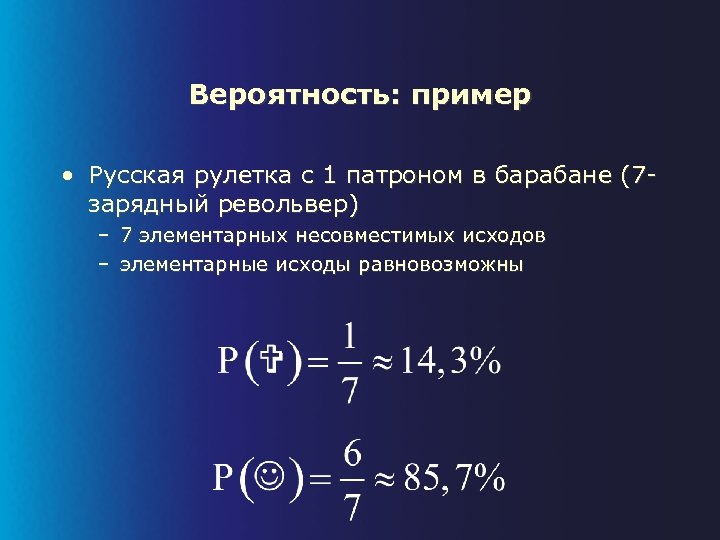 Вероятность: пример

• Русская рулетка с 1 патроном в барабане (7-зарядный револьвер)
– 7 элементарных несовместимых исходов
– элементарные исходы равновозможны

$P(✞) = \frac{1}{7} \approx 14,3\%$

$P(☺) = \frac{6}{7} \approx 85,7\%$